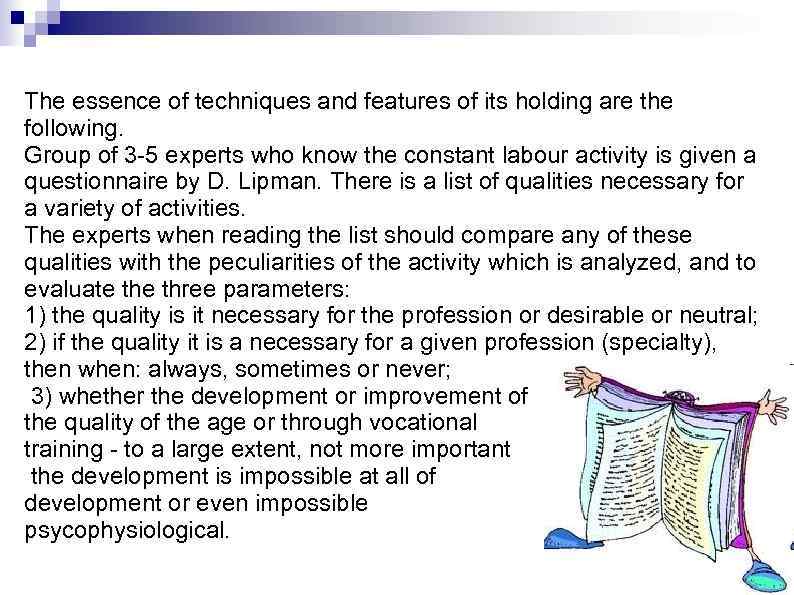 The essence of techniques and features of its holding are the following.
Group of 3-5 experts who know the constant labour activity is given a questionnaire by D. Lipman. There is a list of qualities necessary for a variety of activities.
The experts when reading the list should compare any of these qualities with the peculiarities of the activity which is analyzed, and to evaluate the three parameters:
1) the quality is it necessary for the profession or desirable or neutral;
2) if the quality it is a necessary for a given profession (specialty), then when: always, sometimes or never;
3) whether the development or improvement of the quality of the age or through vocational training - to a large extent, not more important the development is impossible at all of development or even impossible psycophysiological.